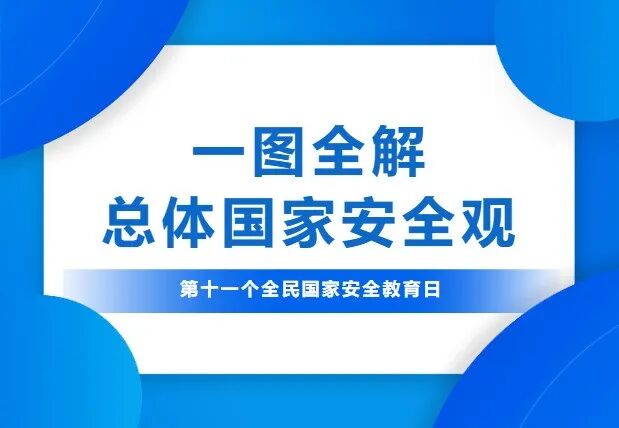 一图全解
总体国家安全观

第十一个全民国家安全教育日